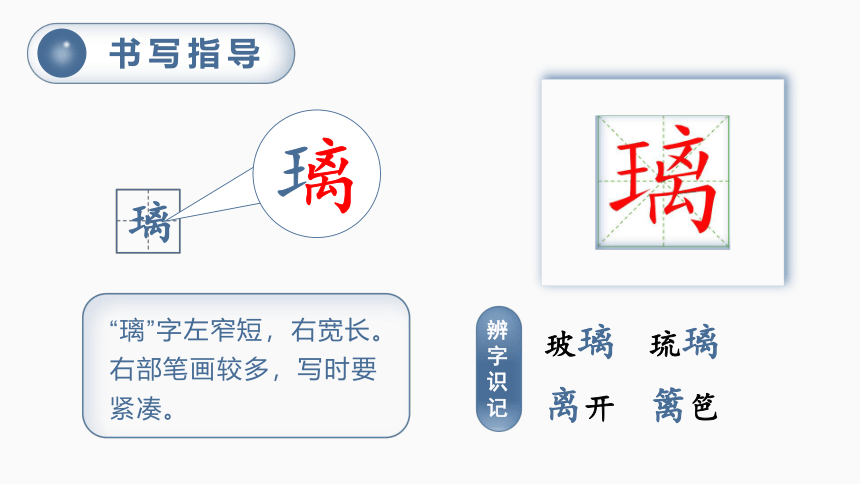 书写指导

璃

璃

璃

“璃”字左窄短，右宽长。右部笔画较多，写时要紧凑。

辨字识记

玻璃　琉璃

离开　篱笆